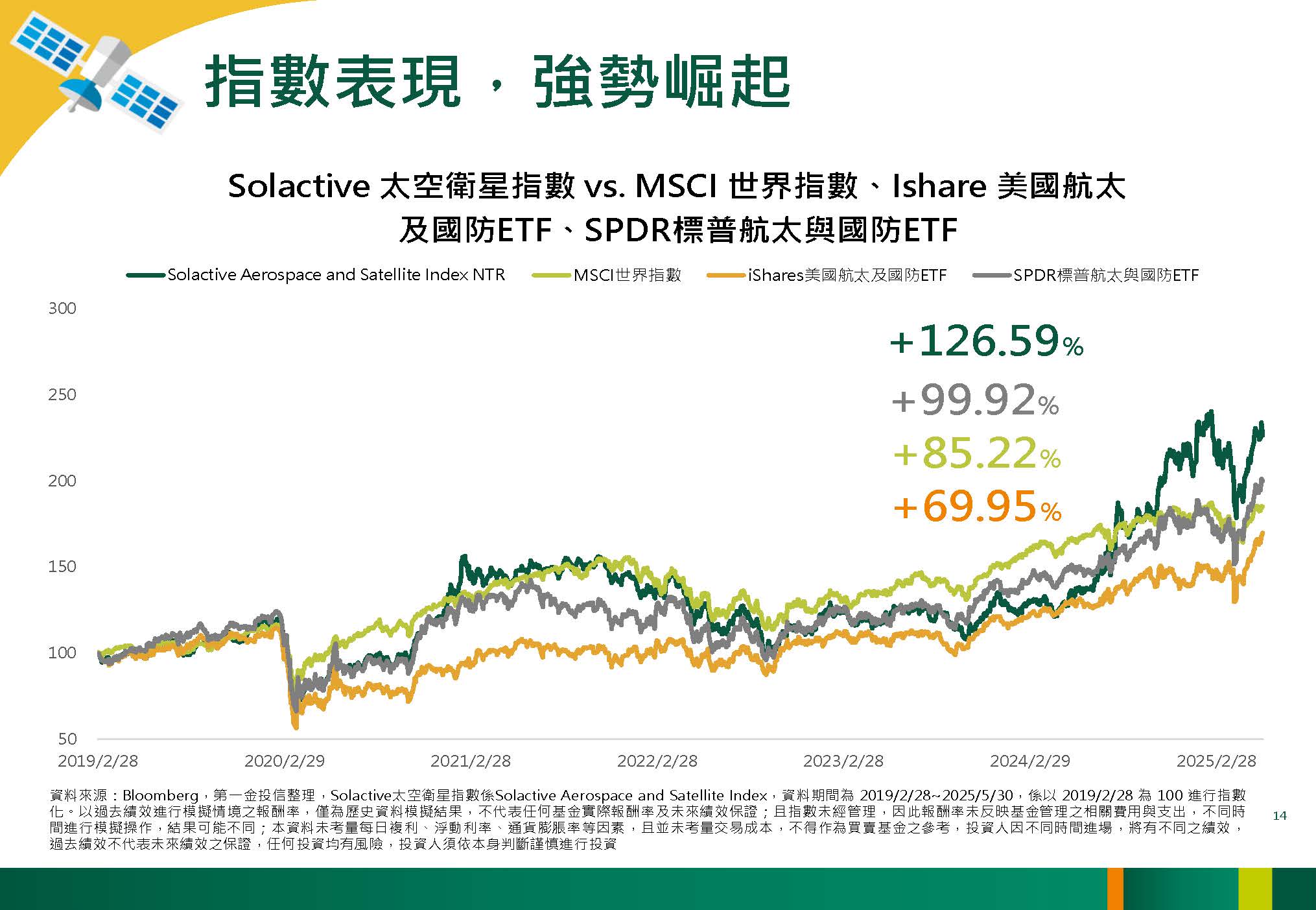 指數表現，強勢崛起

Solactive 太空衛星指數 vs. MSCI 世界指數、Ishare 美國航太及國防ETF、SPDR標普航太與國防ETF

Solactive Aerospace and Satellite Index NTR　MSCI世界指數　iShares美國航太及國防ETF　SPDR標普航太與國防ETF

300
250
200
150
100
50

+126.59%
+99.92%
+85.22%
+69.95%

2019/2/28　2020/2/29　2021/2/28　2022/2/28　2023/2/28　2024/2/29　2025/2/28

資料來源：Bloomberg，第一金投信整理，Solactive太空衛星指數係Solactive Aerospace and Satellite Index，資料期間為 2019/2/28~2025/5/30，係以 2019/2/28 為 100 進行指數化。以過去績效進行模擬情境之報酬率，僅為歷史資料模擬結果，不代表任何基金實際報酬率及未來績效保證；且指數未經管理，因此報酬率未反映基金管理之相關費用與支出，不同時間進行模擬操作，結果可能不同；本資料未考量每日複利、浮動利率、通貨膨脹率等因素，且並未考量交易成本，不得作為買賣基金之參考，投資人因不同時間進場，將有不同之績效，過去績效不代表未來績效之保證，任何投資均有風險，投資人須依本身判斷謹慎進行投資

14